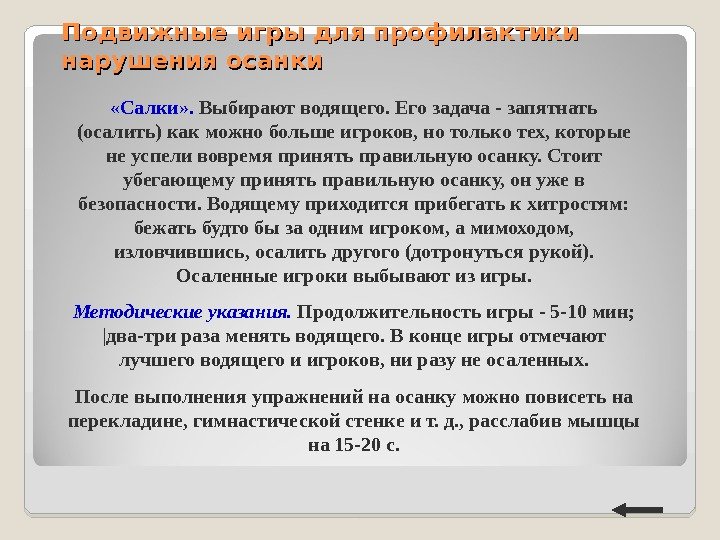 Подвижные игры для профилактики нарушения осанки

«Салки». Выбирают водящего. Его задача - запятнать (осалить) как можно больше игроков, но только тех, которые не успели вовремя принять правильную осанку. Стоит убегающему принять правильную осанку, он уже в безопасности. Водящему приходится прибегать к хитростям: бежать будто бы за одним игроком, а мимоходом, изловчившись, осалить другого (дотронуться рукой). Осаленные игроки выбывают из игры.

Методические указания. Продолжительность игры - 5-10 мин; |два-три раза менять водящего. В конце игры отмечают лучшего водящего и игроков, ни разу не осаленных.

После выполнения упражнений на осанку можно повисеть на перекладине, гимнастической стенке и т. д., расслабив мышцы на 15-20 с.